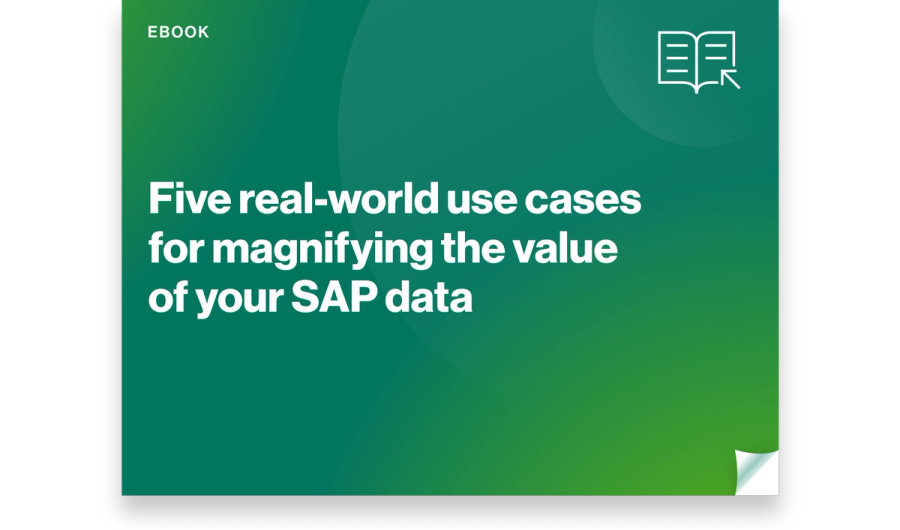 EBOOK

Five real-world use cases for magnifying the value of your SAP data